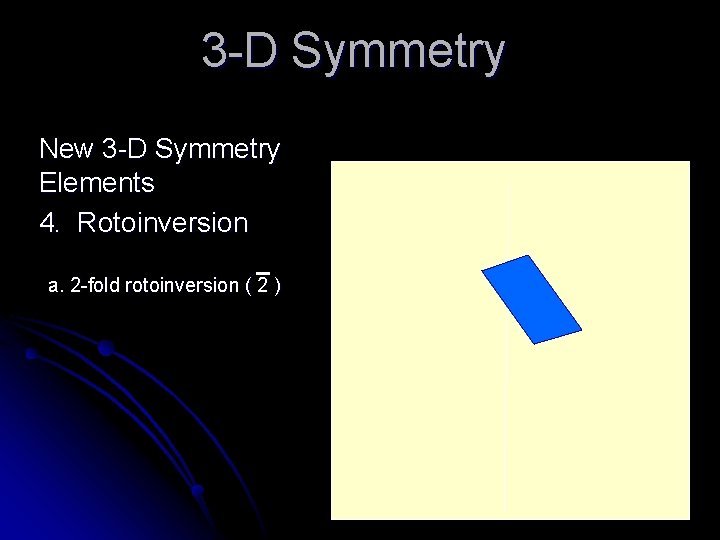 3-D Symmetry

New 3-D Symmetry Elements

4. Rotoinversion

a. 2-fold rotoinversion ( $\bar{2}$ )